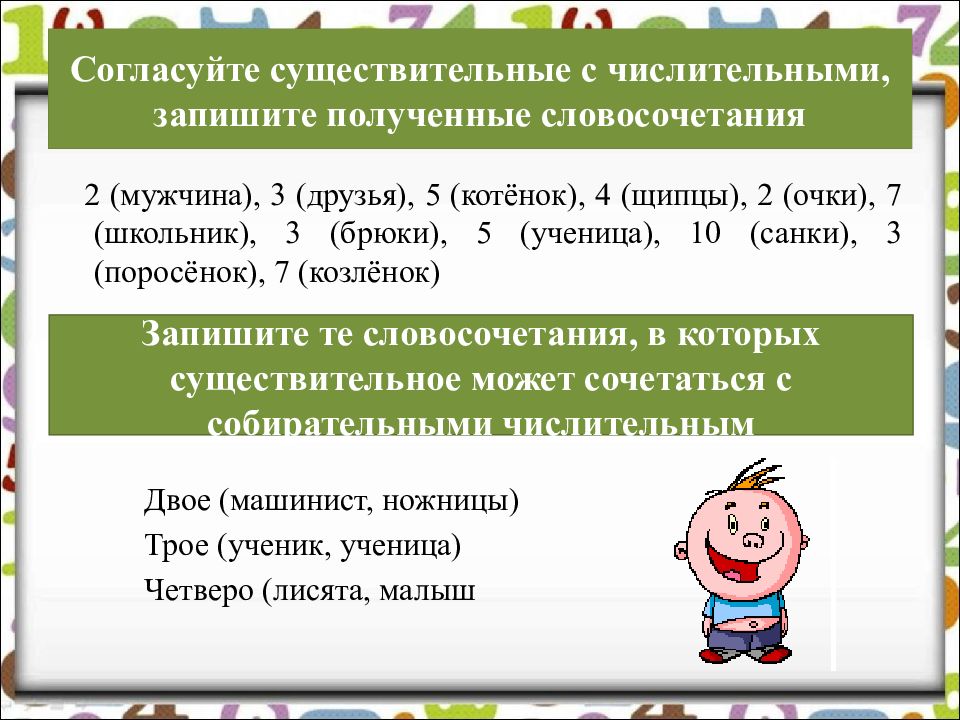 Согласуйте существительные с числительными, запишите полученные словосочетания

2 (мужчина), 3 (друзья), 5 (котёнок), 4 (щипцы), 2 (очки), 7 (школьник), 3 (брюки), 5 (ученица), 10 (санки), 3 (поросёнок), 7 (козлёнок)

Запишите те словосочетания, в которых существительное может сочетаться с собирательными числительным

Двое (машинист, ножницы)
Трое (ученик, ученица)
Четверо (лисята, малыш